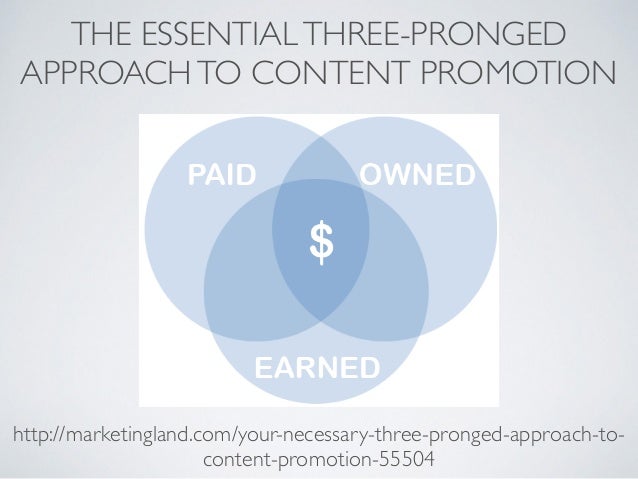 THE ESSENTIAL THREE-PRONGED APPROACH TO CONTENT PROMOTION

PAID

OWNED

$

EARNED

http://marketingland.com/your-necessary-three-pronged-approach-to-content-promotion-55504